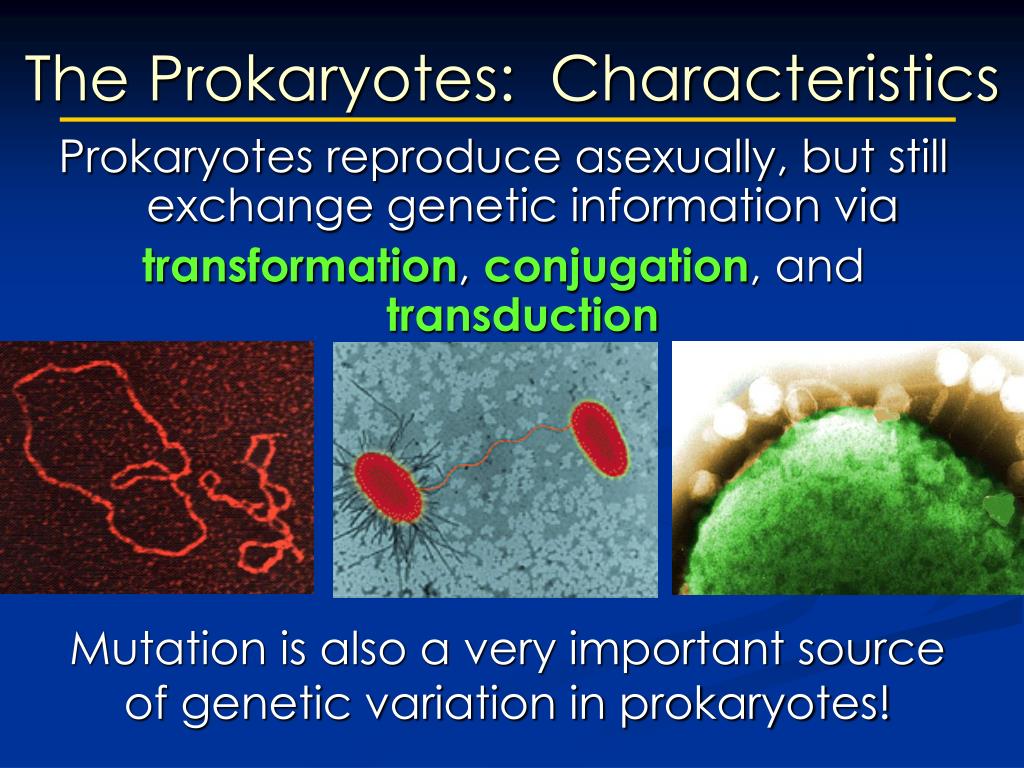 The Prokaryotes: Characteristics

Prokaryotes reproduce asexually, but still exchange genetic information via transformation, conjugation, and transduction

Mutation is also a very important source of genetic variation in prokaryotes!